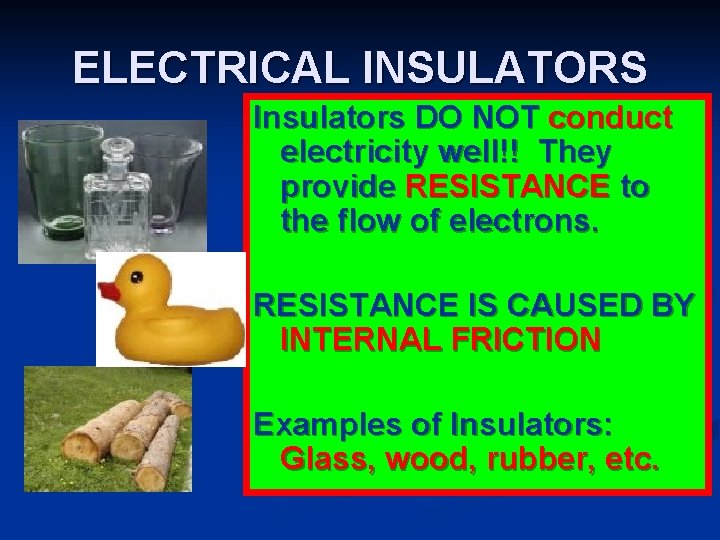 ELECTRICAL INSULATORS

Insulators DO NOT conduct electricity well!! They provide RESISTANCE to the flow of electrons.

RESISTANCE IS CAUSED BY INTERNAL FRICTION

Examples of Insulators: Glass, wood, rubber, etc.